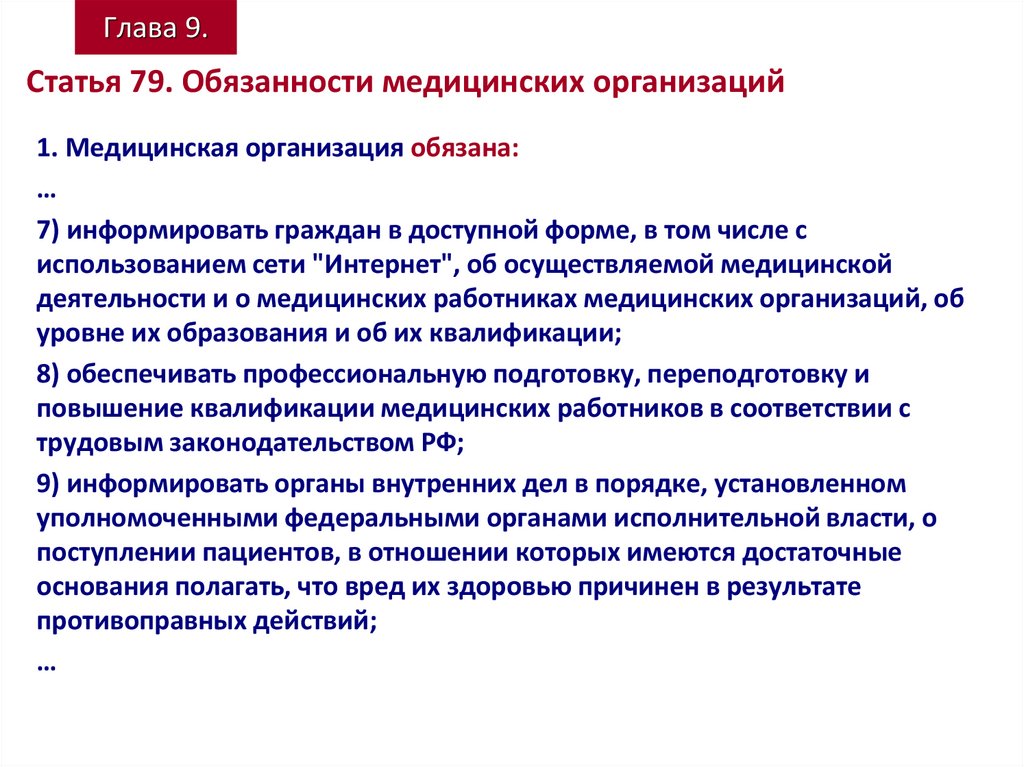 Глава 9.

Статья 79. Обязанности медицинских организаций

1. Медицинская организация обязана:

…

7) информировать граждан в доступной форме, в том числе с использованием сети "Интернет", об осуществляемой медицинской деятельности и о медицинских работниках медицинских организаций, об уровне их образования и об их квалификации;

8) обеспечивать профессиональную подготовку, переподготовку и повышение квалификации медицинских работников в соответствии с трудовым законодательством РФ;

9) информировать органы внутренних дел в порядке, установленном уполномоченными федеральными органами исполнительной власти, о поступлении пациентов, в отношении которых имеются достаточные основания полагать, что вред их здоровью причинен в результате противоправных действий;

…